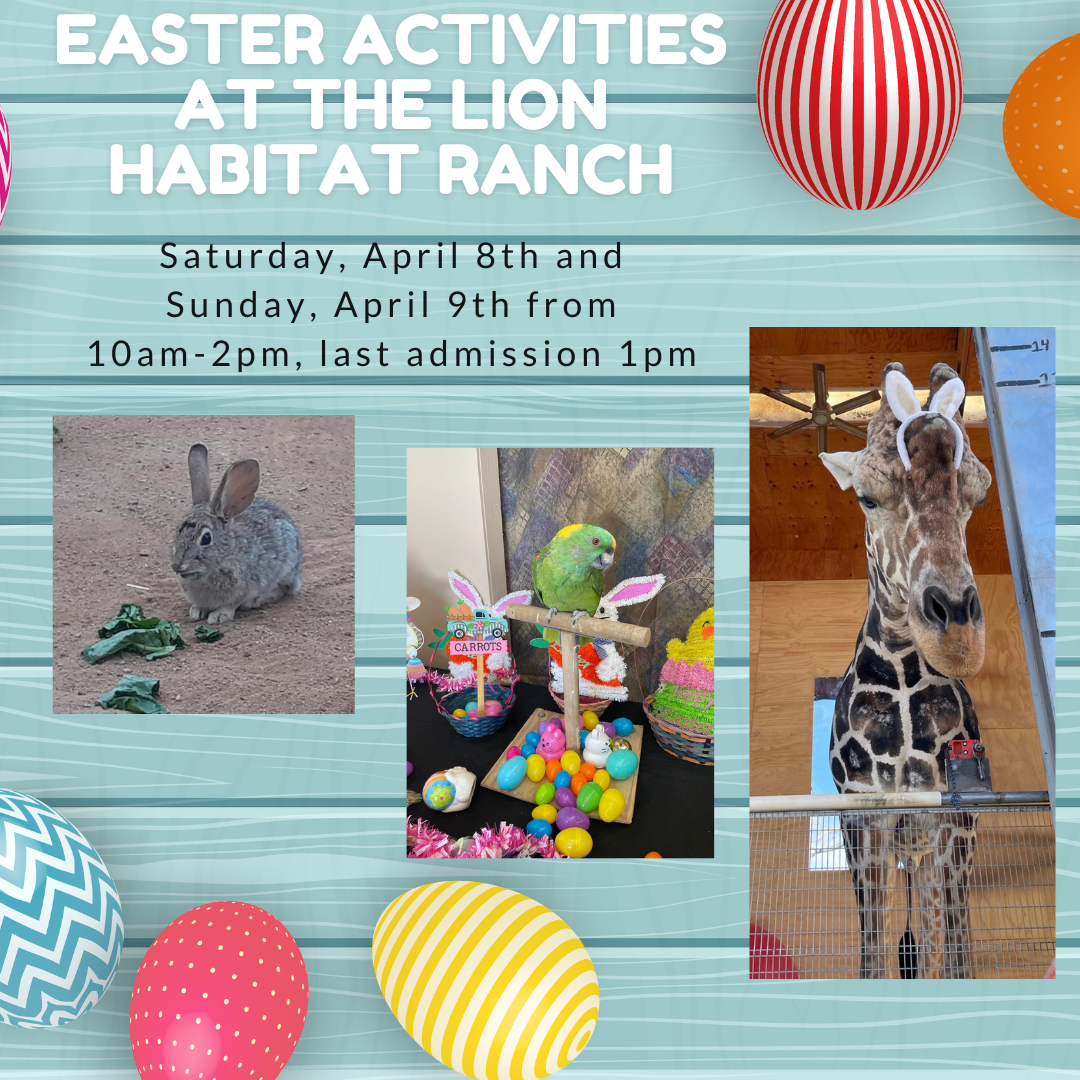 EASTER ACTIVITIES AT THE LION HABITAT RANCH

Saturday, April 8th and Sunday, April 9th from 10am-2pm, last admission 1pm

CARROTS

14